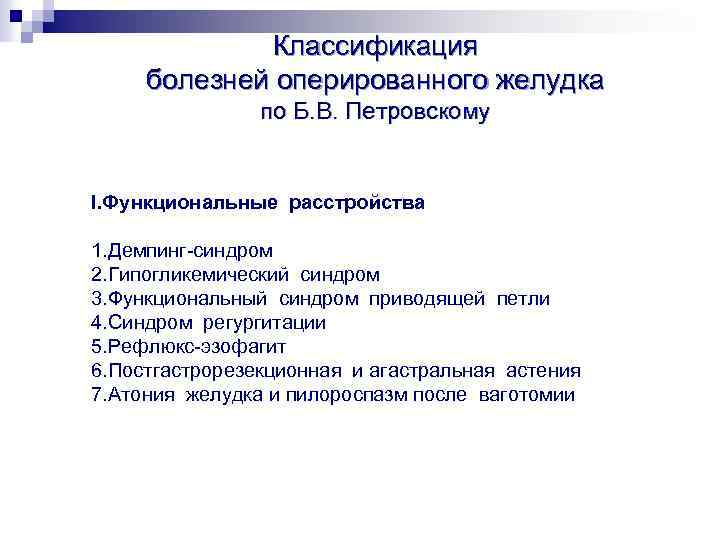 Классификация болезней оперированного желудка по Б.В. Петровскому

I.Функциональные расстройства

1.Демпинг-синдром
2.Гипогликемический синдром
3.Функциональный синдром приводящей петли
4.Синдром регургитации
5.Рефлюкс-эзофагит
6.Постгастрорезекционная и агастральная астения
7.Атония желудка и пилороспазм после ваготомии